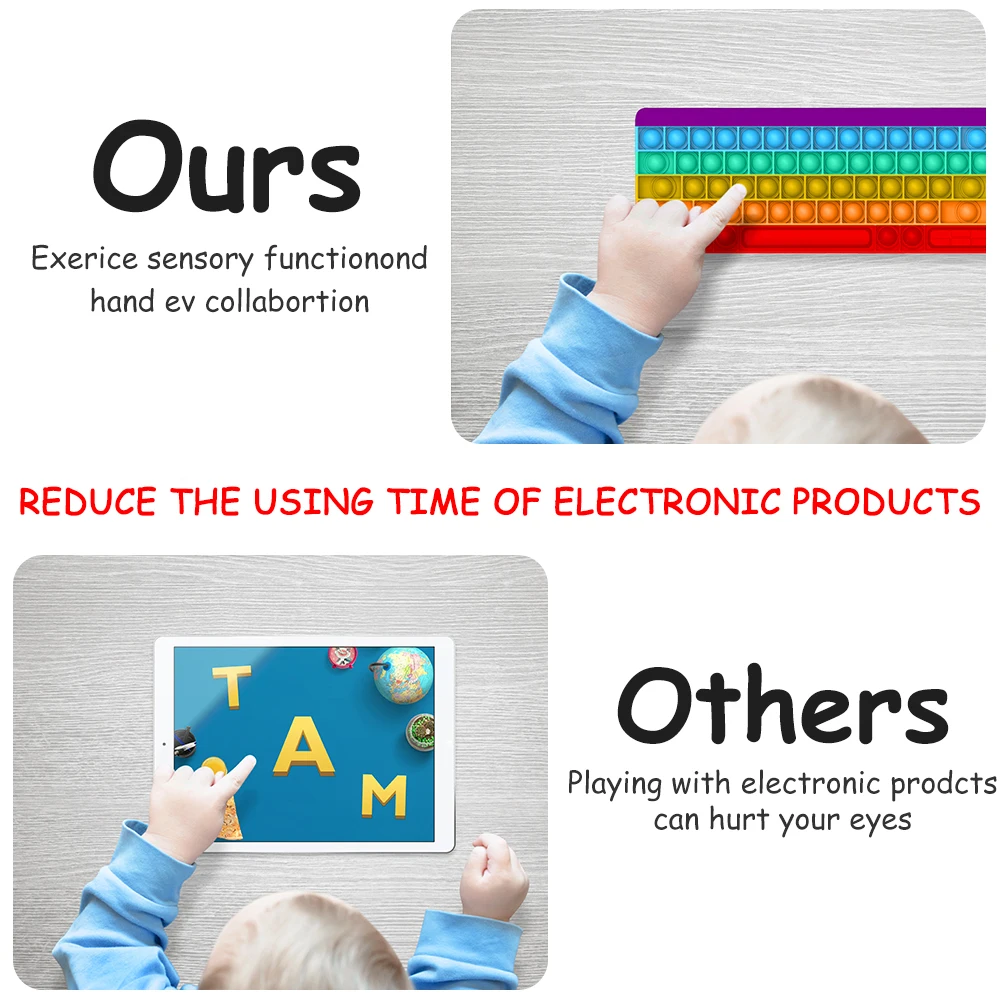 Ours

Exerice sensory functionond hand ev collabortion

REDUCE THE USING TIME OF ELECTRONIC PRODUCTS

T
A
M

Others

Playing with electronic prodcts can hurt your eyes